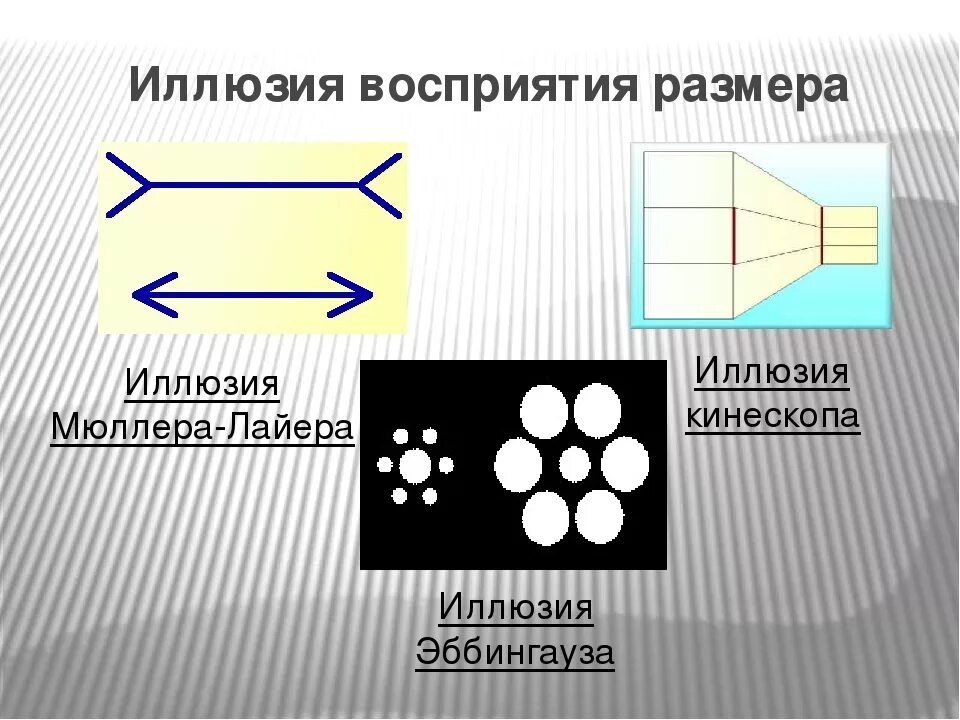 Иллюзия восприятия размера

Иллюзия Мюллера-Лайера

Иллюзия кинескопа

Иллюзия Эббингауза